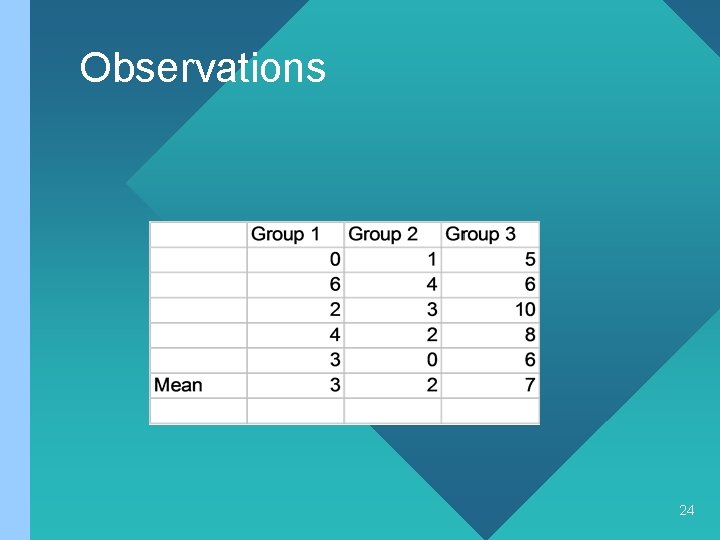 Observations

| | Group 1 | Group 2 | Group 3 |
|---|---|---|---|
| | 0 | 1 | 5 |
| | 6 | 4 | 6 |
| | 2 | 3 | 10 |
| | 4 | 2 | 8 |
| | 3 | 0 | 6 |
| Mean | 3 | 2 | 7 |
| | | | |

24